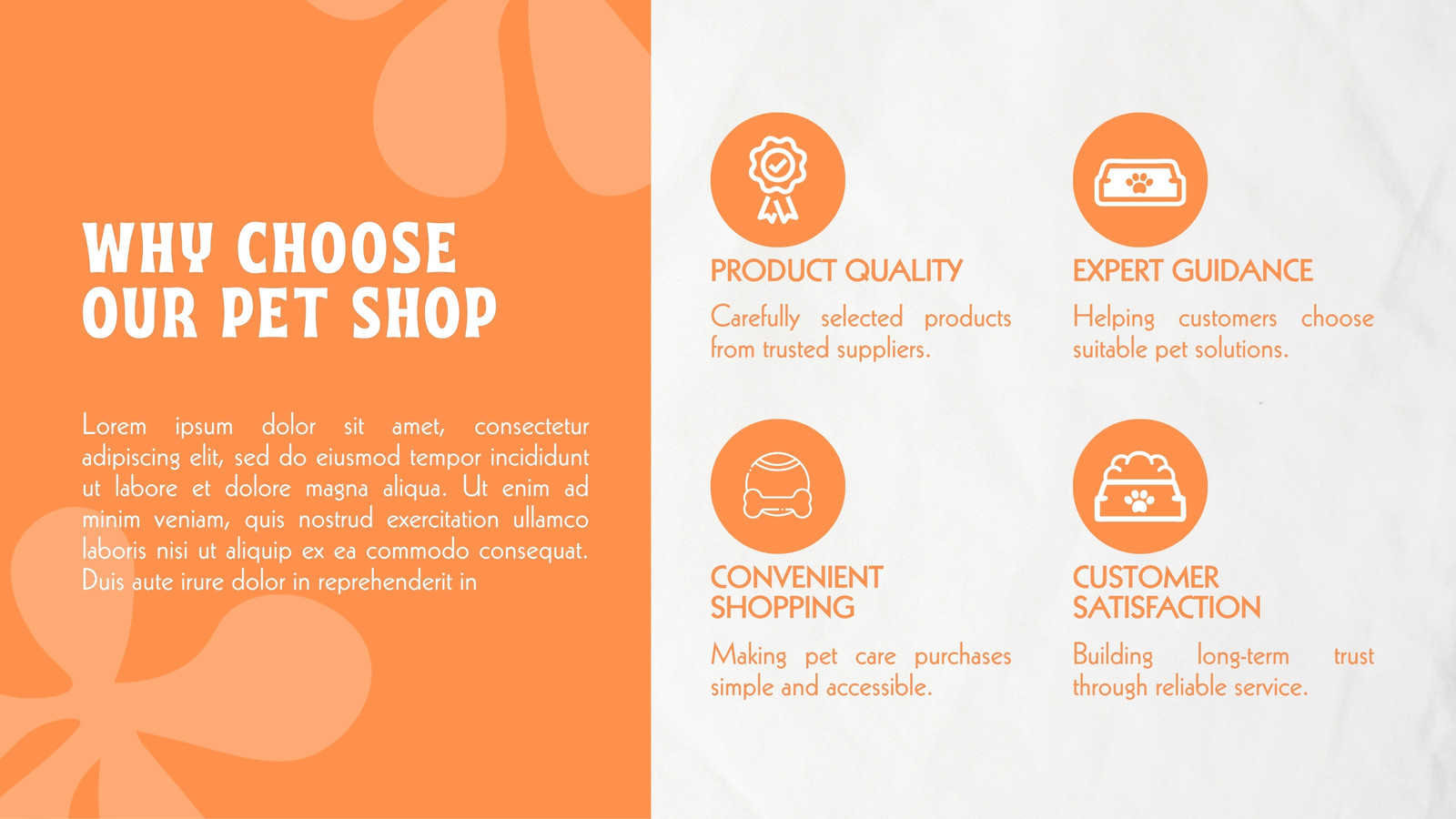 WHY CHOOSE OUR PET SHOP

Lorem ipsum dolor sit amet, consectetur adipiscing elit, sed do eiusmod tempor incididunt ut labore et dolore magna aliqua. Ut enim ad minim veniam, quis nostrud exercitation ullamco laboris nisi ut aliquip ex ea commodo consequat. Duis aute irure dolor in reprehenderit in

PRODUCT QUALITY

Carefully selected products from trusted suppliers.

EXPERT GUIDANCE

Helping customers choose suitable pet solutions.

CONVENIENT SHOPPING

Making pet care purchases simple and accessible.

CUSTOMER SATISFACTION

Building long-term trust through reliable service.